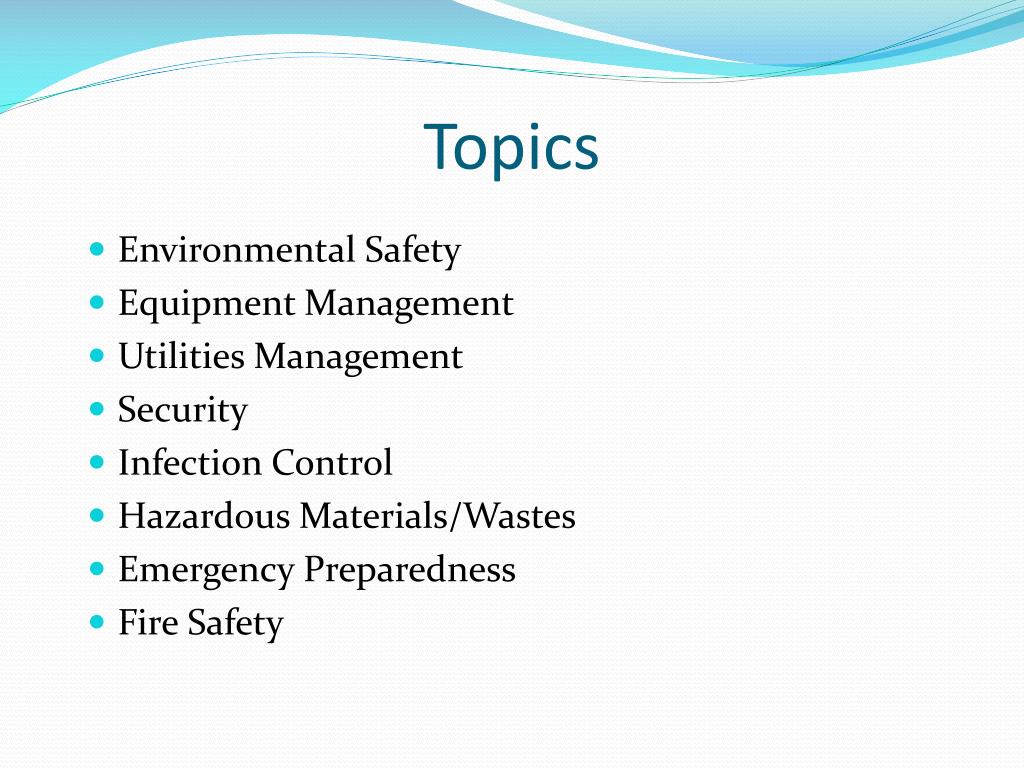 Topics

- Environmental Safety
- Equipment Management
- Utilities Management
- Security
- Infection Control
- Hazardous Materials/Wastes
- Emergency Preparedness
- Fire Safety